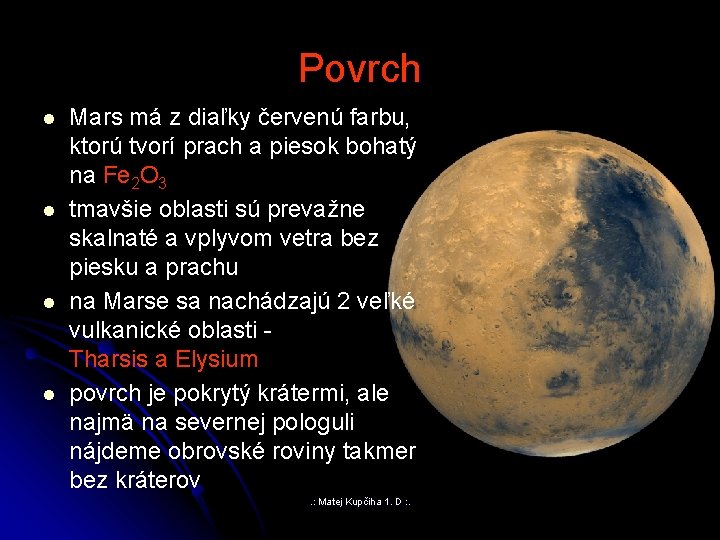 Povrch

- Mars má z diaľky červenú farbu, ktorú tvorí prach a piesok bohatý na $Fe_2O_3$
- tmavšie oblasti sú prevažne skalnaté a vplyvom vetra bez piesku a prachu
- na Marse sa nachádzajú 2 veľké vulkanické oblasti - Tharsis a Elysium
- povrch je pokrytý krátermi, ale najmä na severnej pologuli nájdeme obrovské roviny takmer bez kráterov

.: Matej Kupčiha 1. D :.